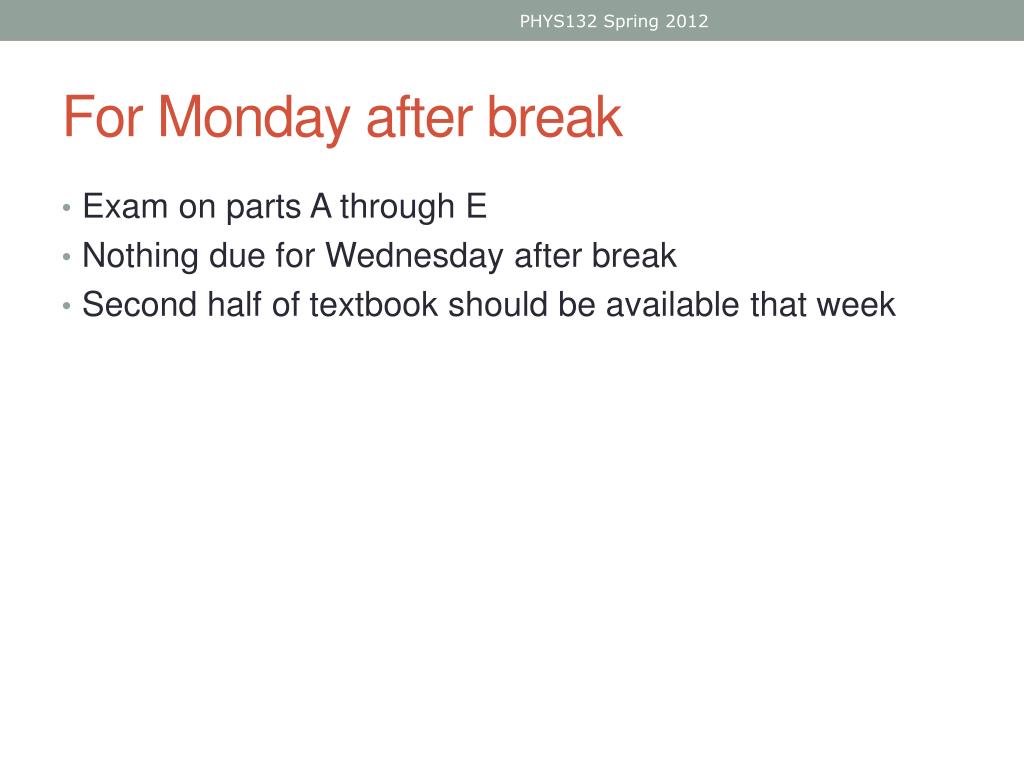 PHYS132 Spring 2012

For Monday after break

• Exam on parts A through E
• Nothing due for Wednesday after break
• Second half of textbook should be available that week